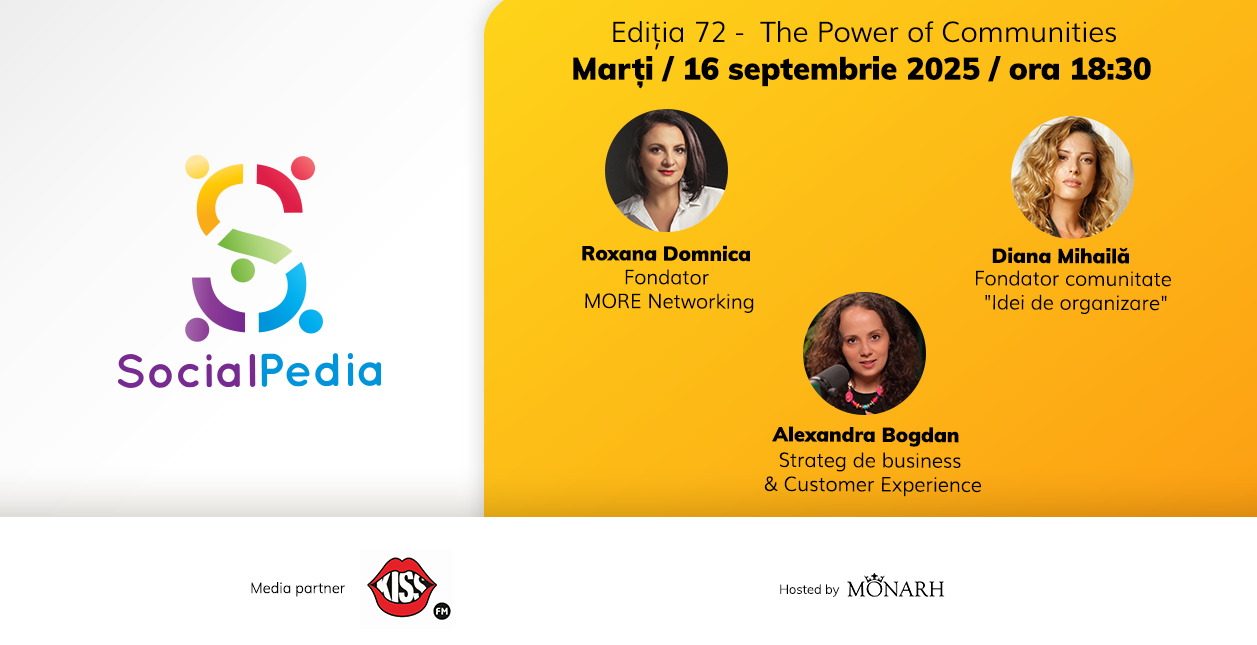 SocialPedia

Ediția 72 - The Power of Communities
Marți / 16 septembrie 2025 / ora 18:30

Roxana Domnica
Fondator
MORE Networking

Diana Mihailă
Fondator comunitate
"Idei de organizare"

Alexandra Bogdan
Strateg de business
& Customer Experience

Media partner KISS FM

Hosted by MONARH